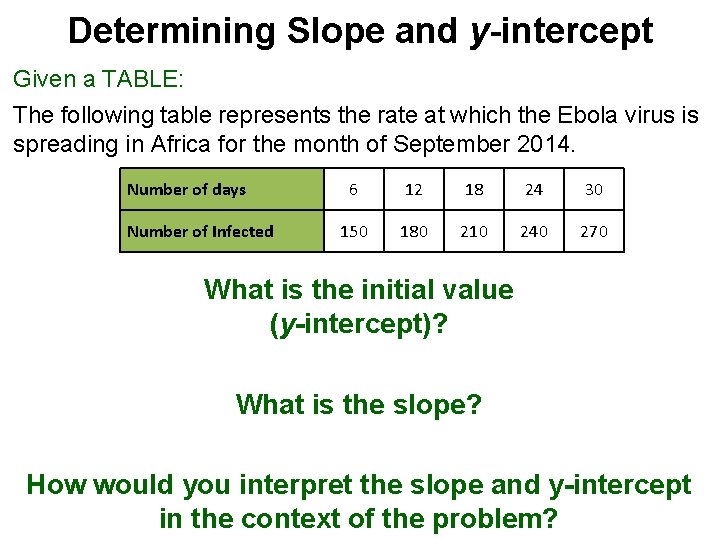 Determining Slope and y-intercept

Given a TABLE:

The following table represents the rate at which the Ebola virus is spreading in Africa for the month of September 2014.

| Number of days | 6 | 12 | 18 | 24 | 30 |
|---|---|---|---|---|---|
| Number of Infected | 150 | 180 | 210 | 240 | 270 |

What is the initial value (y-intercept)?

What is the slope?

How would you interpret the slope and y-intercept in the context of the problem?